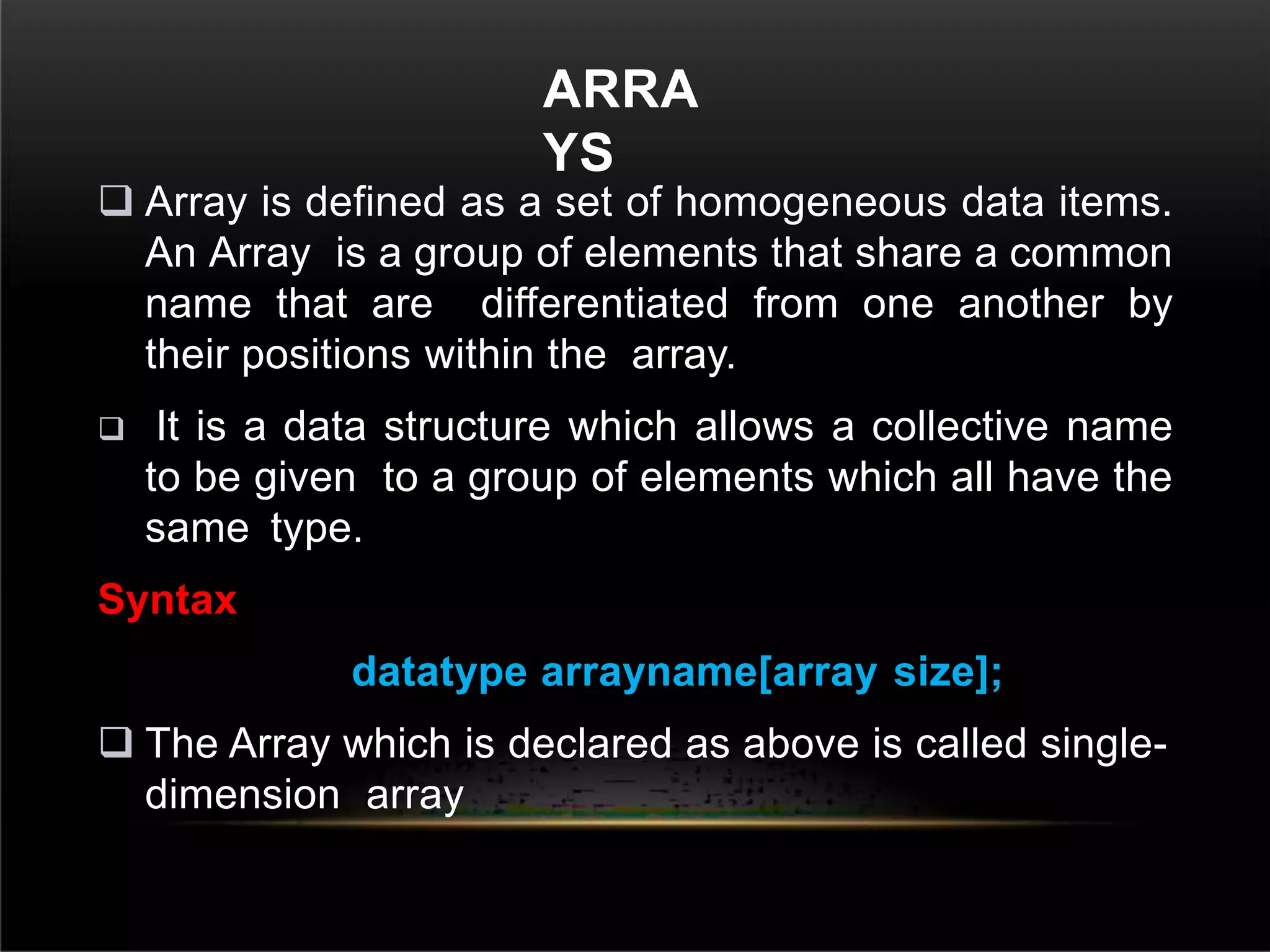 ARRA
YS

❑ Array is defined as a set of homogeneous data items. An Array is a group of elements that share a common name that are differentiated from one another by their positions within the array.

❑ It is a data structure which allows a collective name to be given to a group of elements which all have the same type.

Syntax

datatype arrayname[array size];

❑ The Array which is declared as above is called single-dimension array